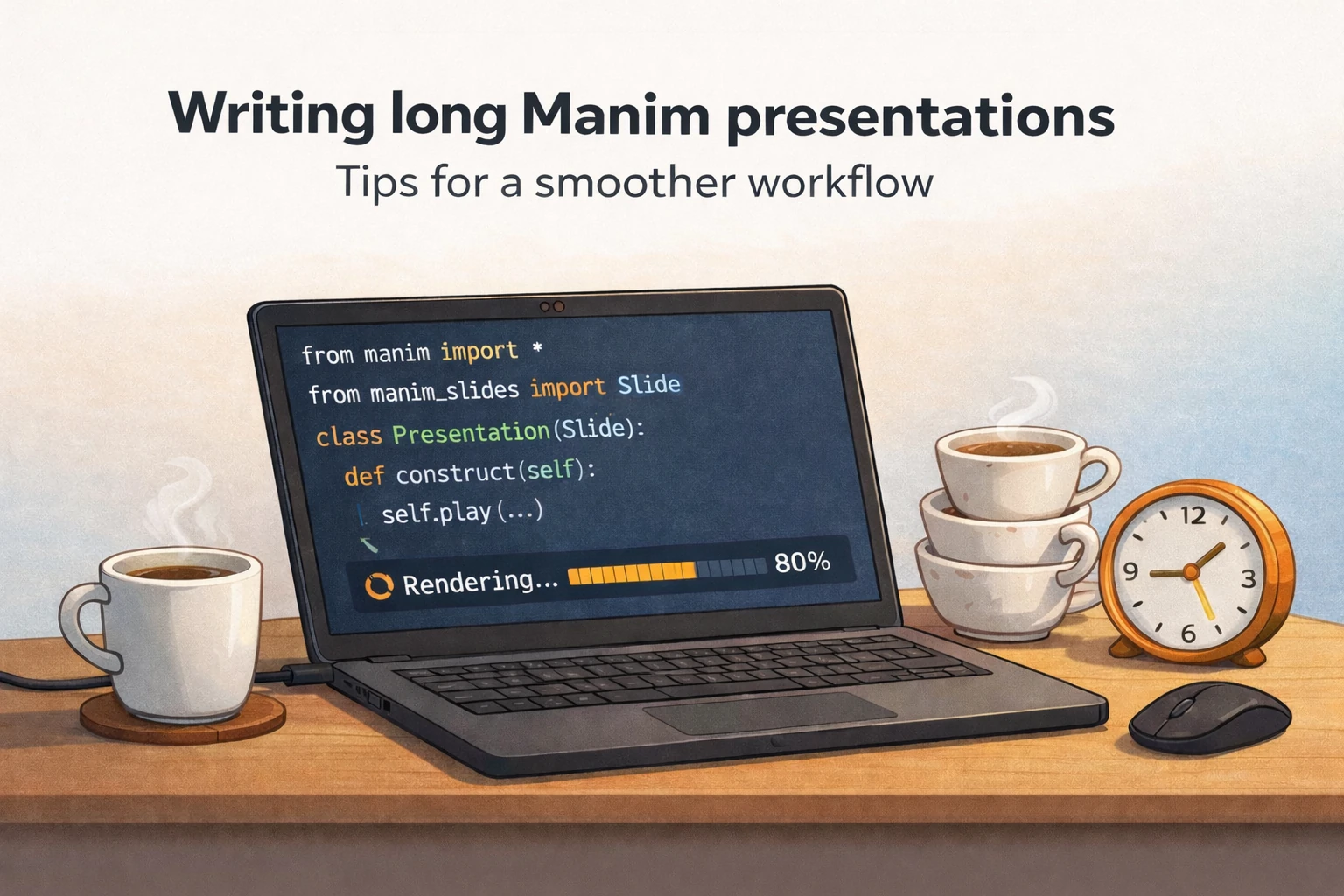 Writing long Manim presentations
Tips for a smoother workflow

from manim import *
from manim_slides import Slide
class Presentation(Slide):
def construct(self):
self.play(...)

Rendering... 80%

12
3
6
9